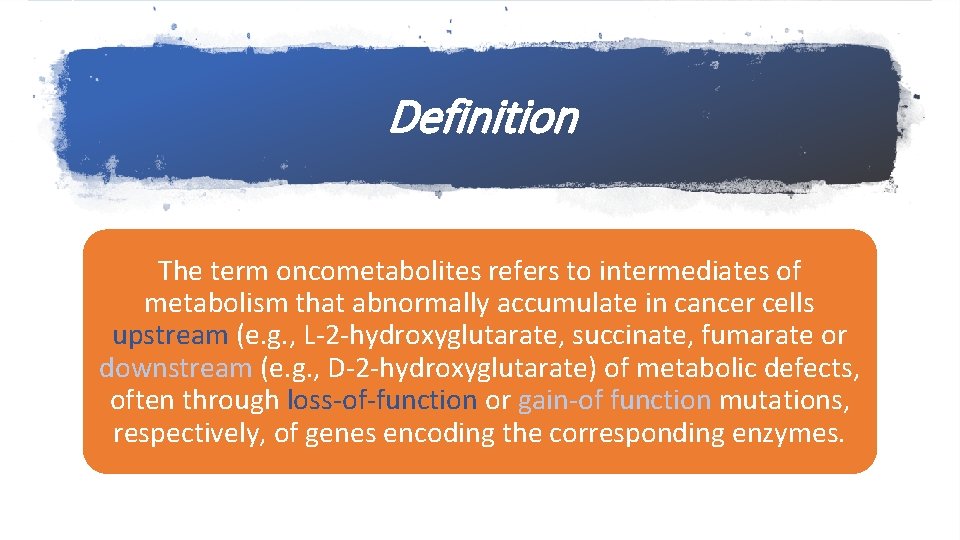 Definition

The term oncometabolites refers to intermediates of metabolism that abnormally accumulate in cancer cells upstream (e.g., L-2-hydroxyglutarate, succinate, fumarate or downstream (e.g., D-2-hydroxyglutarate) of metabolic defects, often through loss-of-function or gain-of function mutations, respectively, of genes encoding the corresponding enzymes.